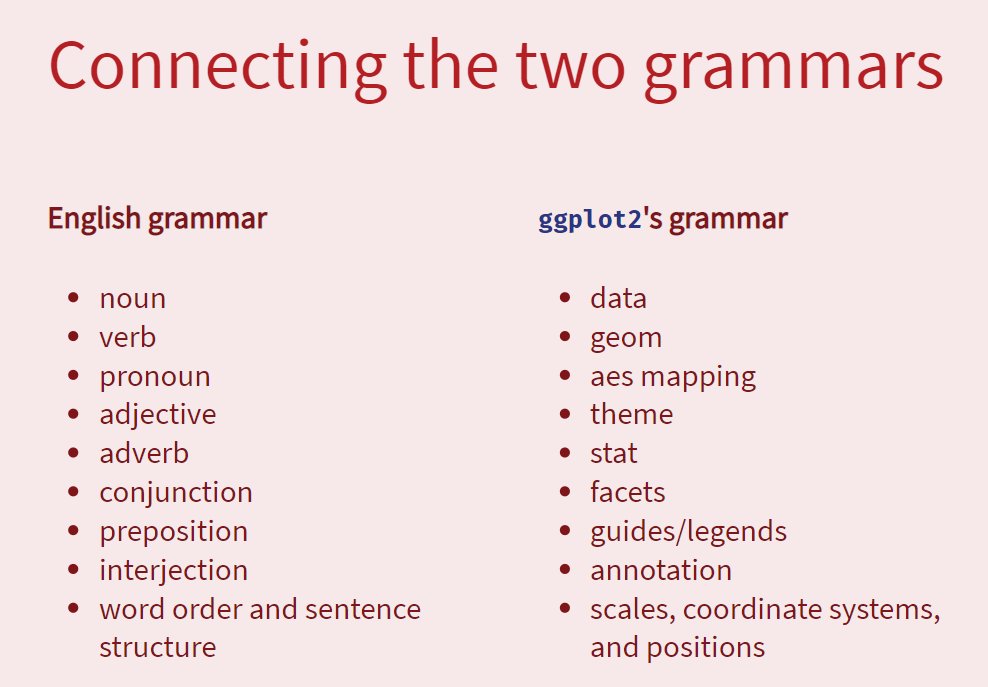 Connecting the two grammars

English grammar

- noun
- verb
- pronoun
- adjective
- adverb
- conjunction
- preposition
- interjection
- word order and sentence structure

ggplot2's grammar

- data
- geom
- aes mapping
- theme
- stat
- facets
- guides/legends
- annotation
- scales, coordinate systems, and positions